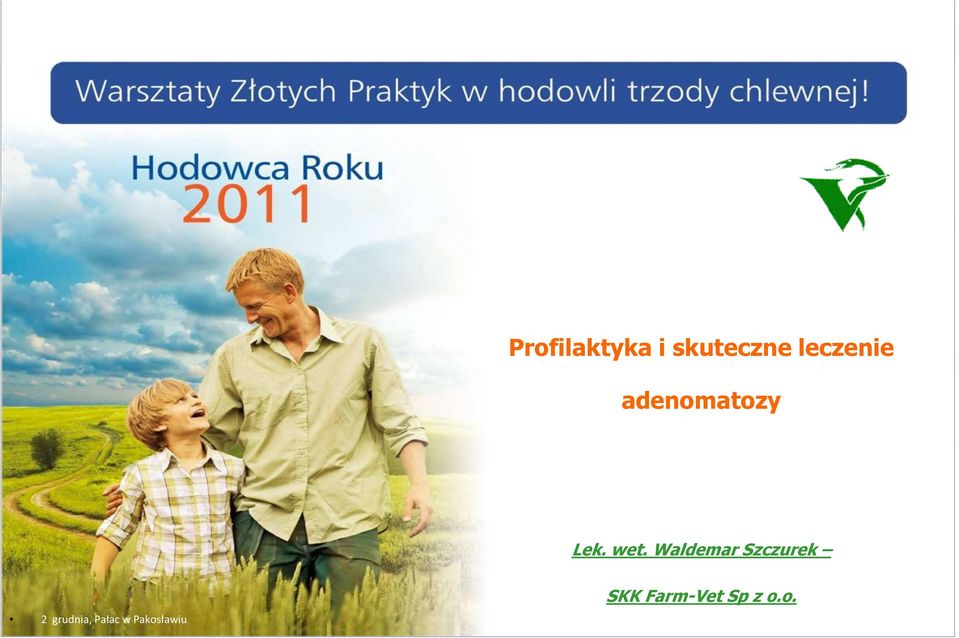 Warsztaty Złotych Praktyk w hodowli trzody chlewnej!

Hodowca Roku
2011

Profilaktyka i skuteczne leczenie

adenomatozy

Lek. wet. Waldemar Szczurek –

SKK Farm-Vet Sp z o.o.

• 2 grudnia, Pałac w Pakosławiu